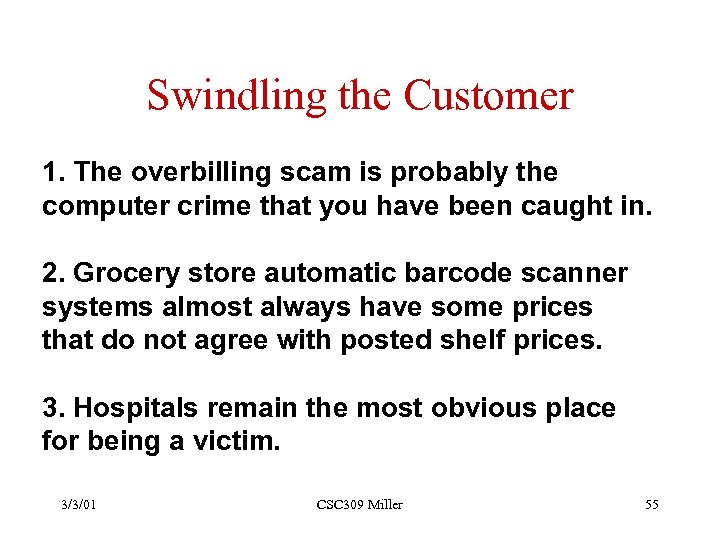 Swindling the Customer

1. The overbilling scam is probably the computer crime that you have been caught in.

2. Grocery store automatic barcode scanner systems almost always have some prices that do not agree with posted shelf prices.

3. Hospitals remain the most obvious place for being a victim.

3/3/01

CSC309 Miller

55